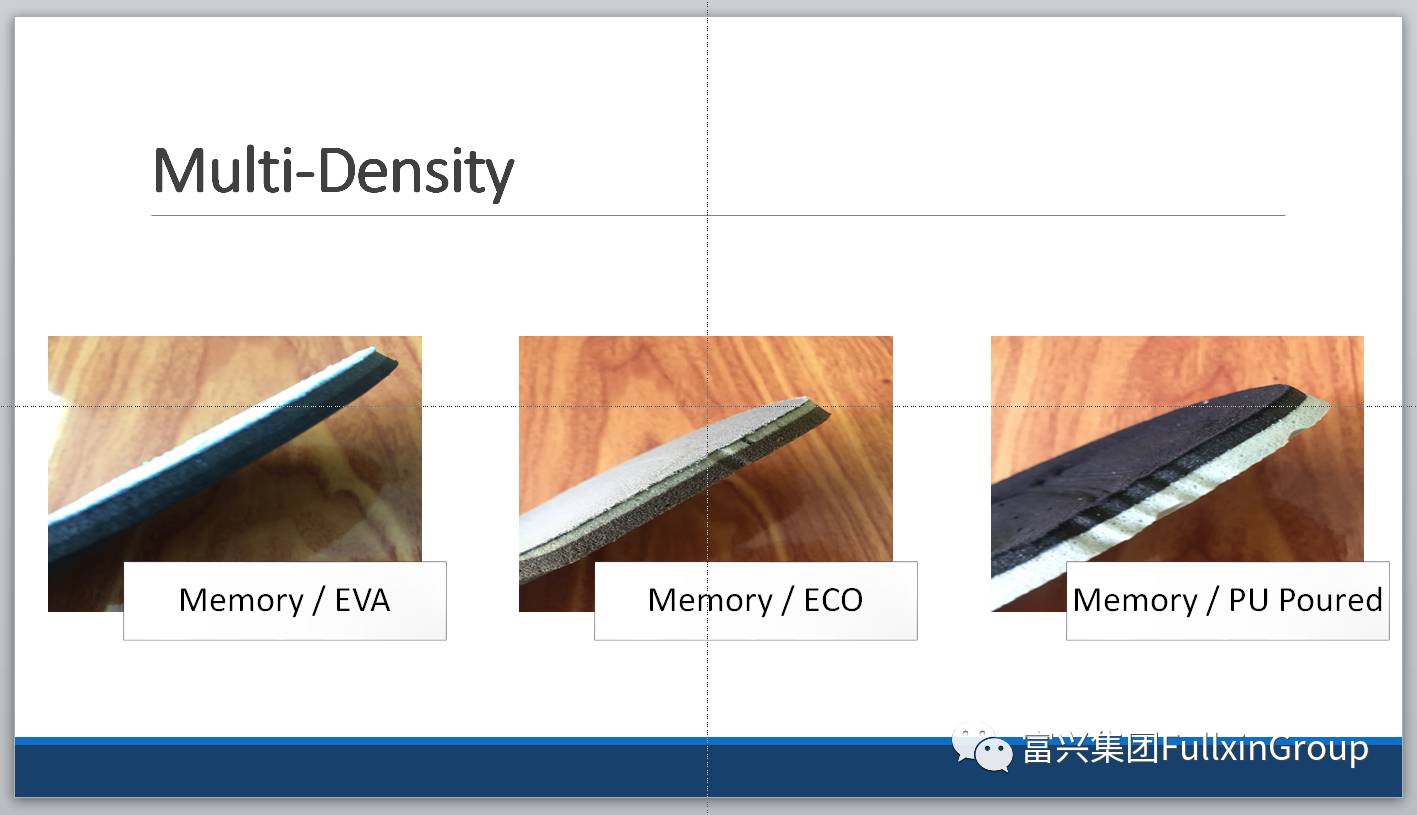 Multi-Density

Memory / EVA

Memory / ECO

Memory / PU Poured

富兴集团FullxinGroup